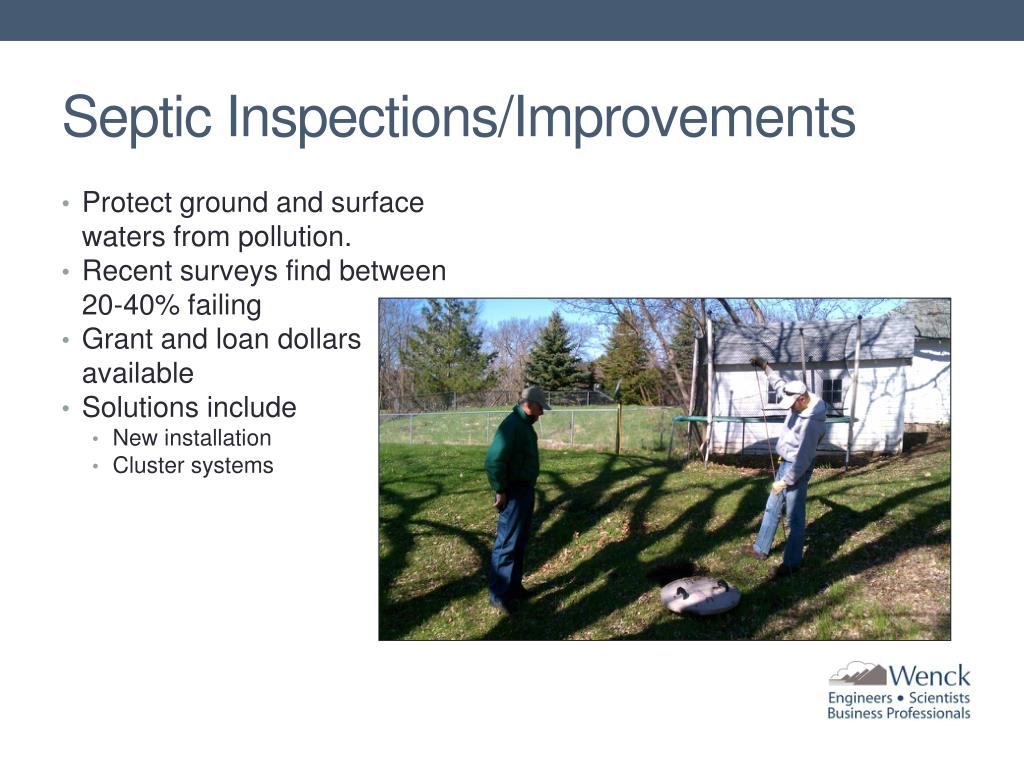 Septic Inspections/Improvements

• Protect ground and surface waters from pollution.
• Recent surveys find between 20-40% failing
• Grant and loan dollars available
• Solutions include
  • New installation
  • Cluster systems

Wenck
Engineers • Scientists
Business Professionals